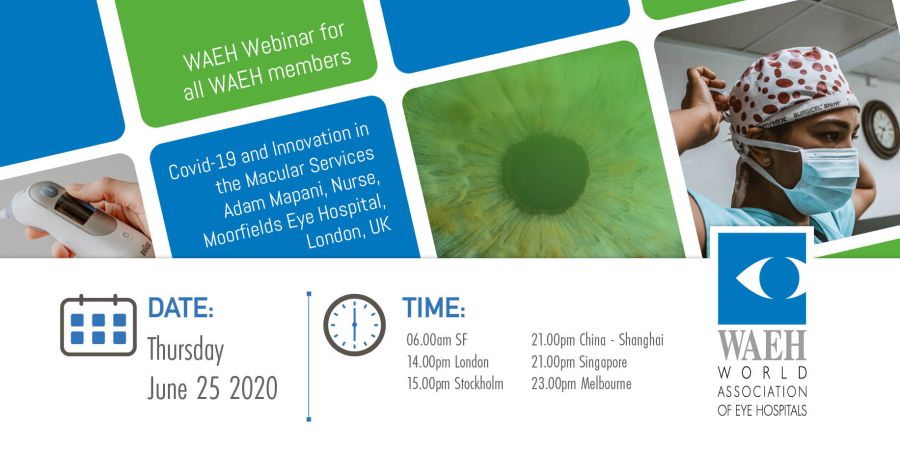 WAEH Webinar for all WAEH members

Covid-19 and Innovation in the Macular Services
Adam Mapani, Nurse, Moorfields Eye Hospital, London, UK

DATE:
Thursday
June 25 2020

TIME:
06.00am SF
14.00pm London
15.00pm Stockholm
21.00pm China - Shanghai
21.00pm Singapore
23.00pm Melbourne

WAEH
WORLD
ASSOCIATION
OF EYE HOSPITALS